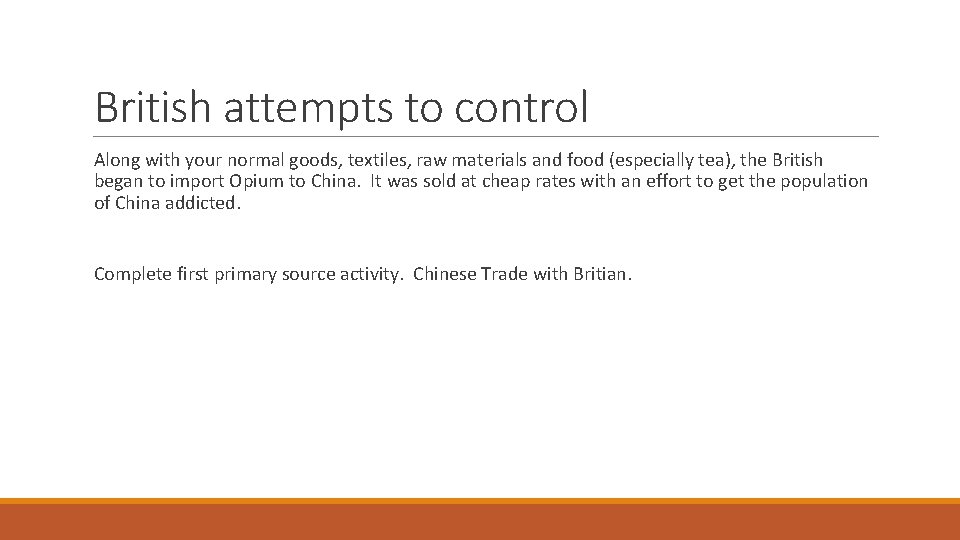 British attempts to control

Along with your normal goods, textiles, raw materials and food (especially tea), the British began to import Opium to China. It was sold at cheap rates with an effort to get the population of China addicted.

Complete first primary source activity. Chinese Trade with Britian.